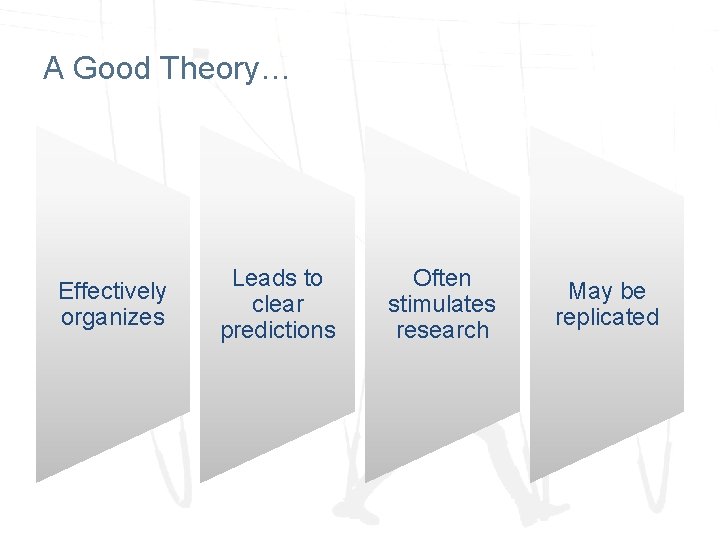 A Good Theory…

Effectively organizes

Leads to clear predictions

Often stimulates research

May be replicated